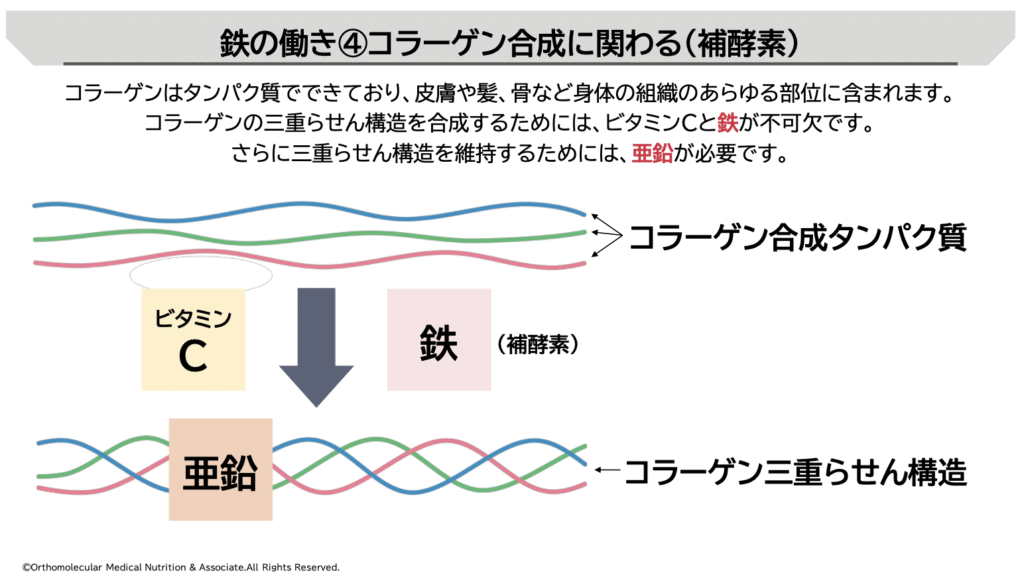 鉄の働き④コラーゲン合成に関わる(補酵素)

コラーゲンはタンパク質でできており、皮膚や髪、骨など身体の組織のあらゆる部位に含まれます。
コラーゲンの三重らせん構造を合成するためには、ビタミンCと鉄が不可欠です。
さらに三重らせん構造を維持するためには、亜鉛が必要です。

コラーゲン合成タンパク質

ビタミン
C

鉄

(補酵素)

亜鉛

コラーゲン三重らせん構造

©Orthomolecular Medical Nutrition & Associate.All Rights Reserved.